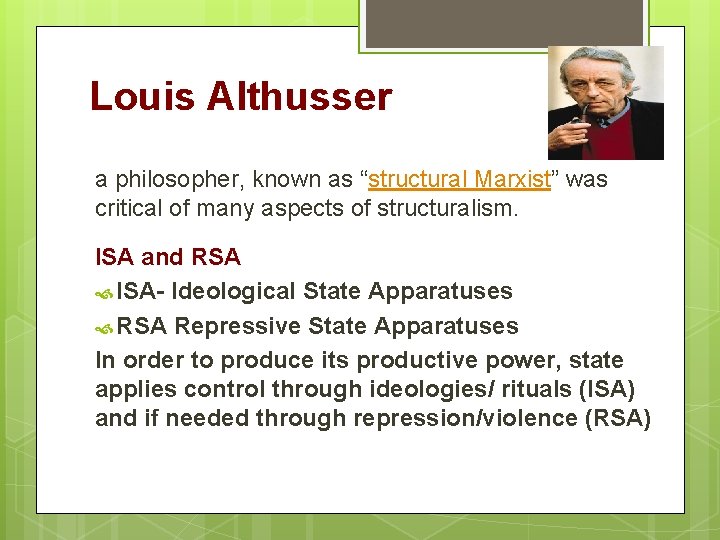 Louis Althusser

a philosopher, known as “structural Marxist” was critical of many aspects of structuralism.

ISA and RSA

ISA- Ideological State Apparatuses

RSA Repressive State Apparatuses

In order to produce its productive power, state applies control through ideologies/ rituals (ISA) and if needed through repression/violence (RSA)